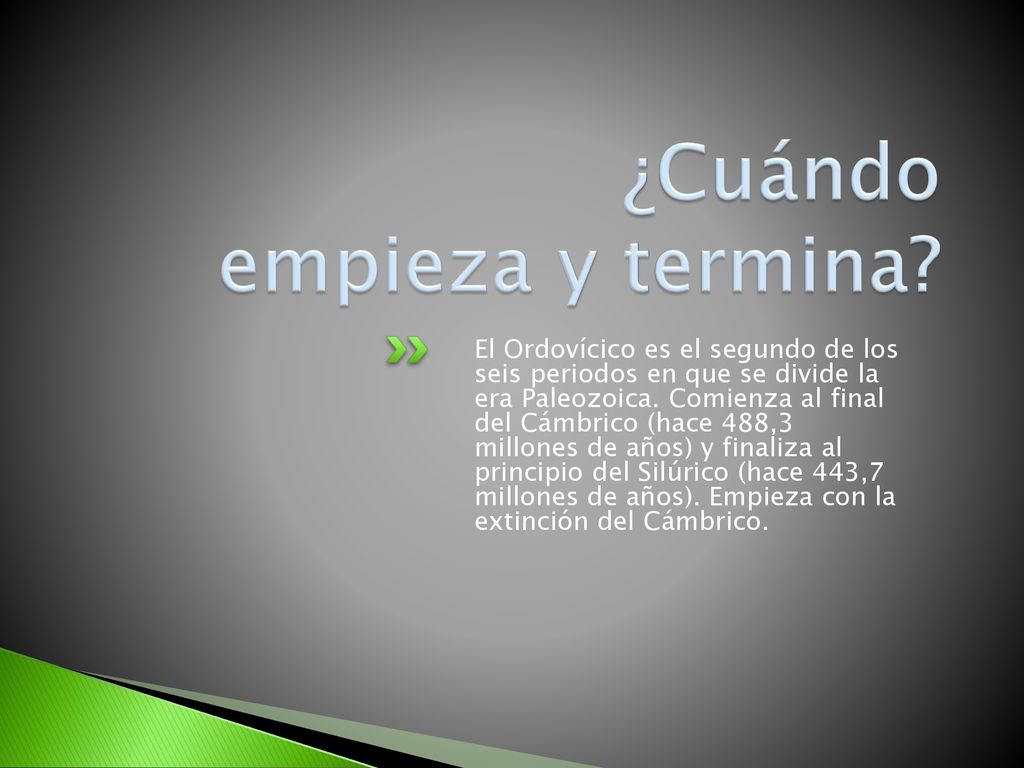 ¿Cuándo empieza y termina?

El Ordovícico es el segundo de los seis periodos en que se divide la era Paleozoica. Comienza al final del Cámbrico (hace 488,3 millones de años) y finaliza al principio del Silúrico (hace 443,7 millones de años). Empieza con la extinción del Cámbrico.